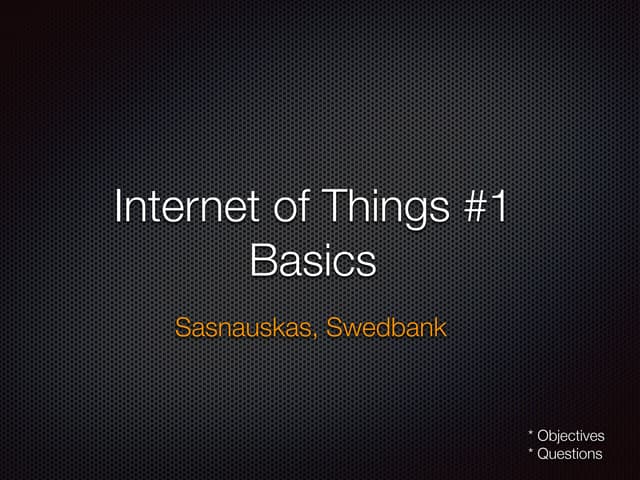 Internet of Things #1
Basics

Sasnauskas, Swedbank

* Objectives
* Questions